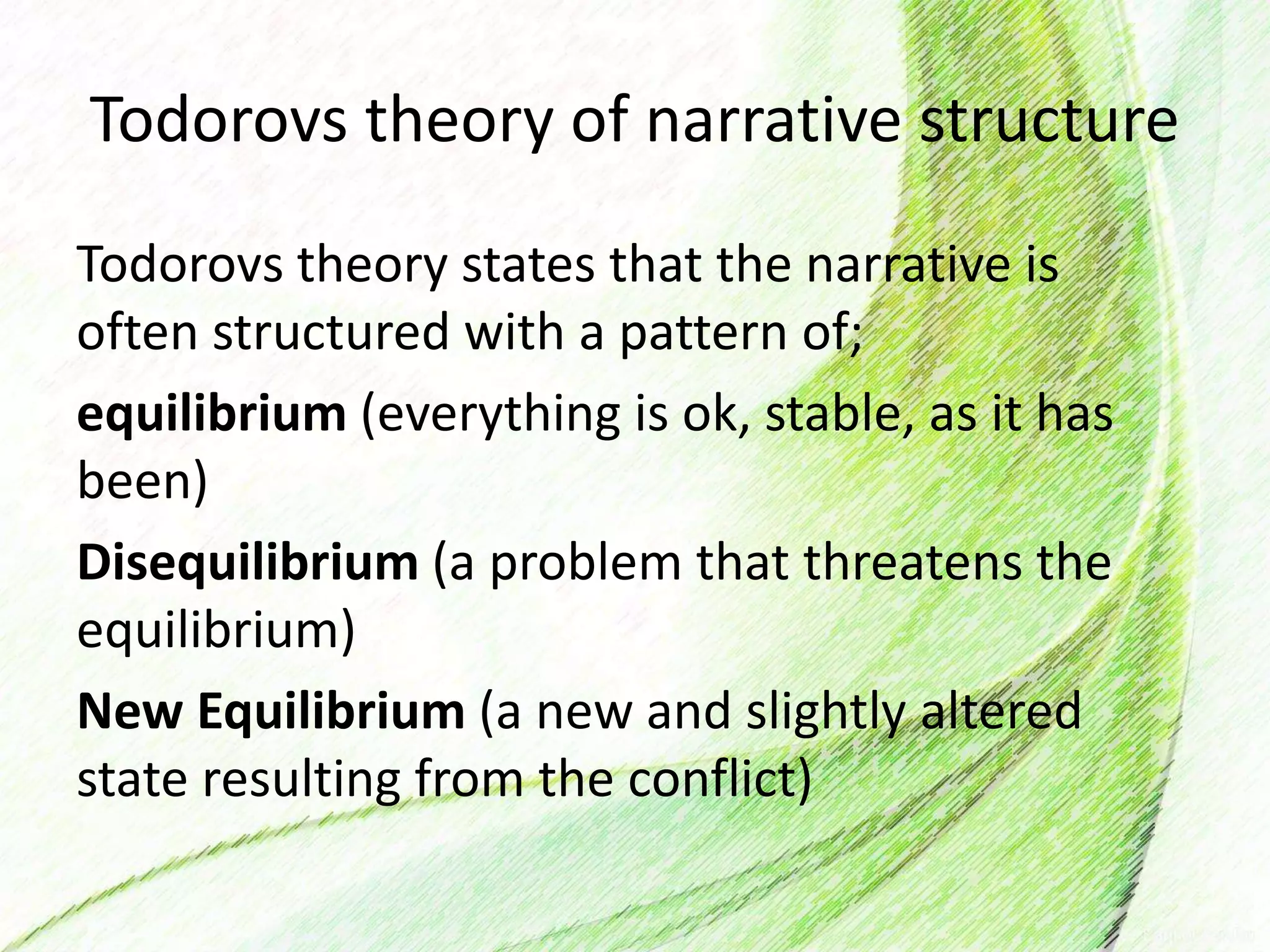 Todorovs theory of narrative structure

Todorovs theory states that the narrative is often structured with a pattern of;

equilibrium (everything is ok, stable, as it has been)

Disequilibrium (a problem that threatens the equilibrium)

New Equilibrium (a new and slightly altered state resulting from the conflict)